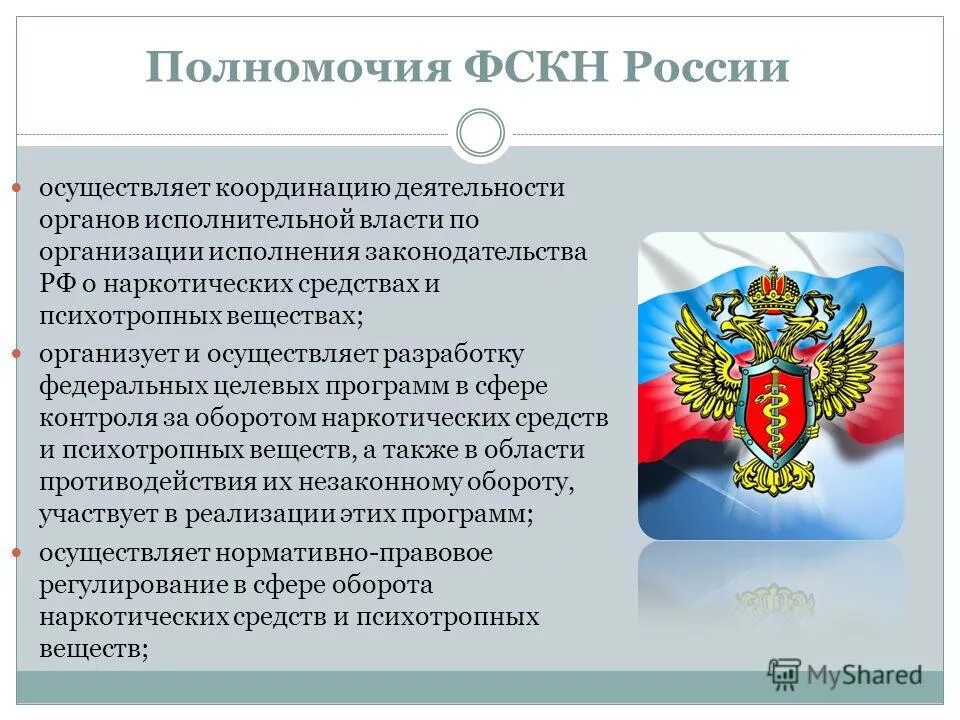 Полномочия ФСКН России

осуществляет координацию деятельности органов исполнительной власти по организации исполнения законодательства РФ о наркотических средствах и психотропных веществах;

организует и осуществляет разработку федеральных целевых программ в сфере контроля за оборотом наркотических средств и психотропных веществ, а также в области противодействия их незаконному обороту, участвует в реализации этих программ;

осуществляет нормативно-правовое регулирование в сфере оборота наркотических средств и психотропных веществ;

MyShared